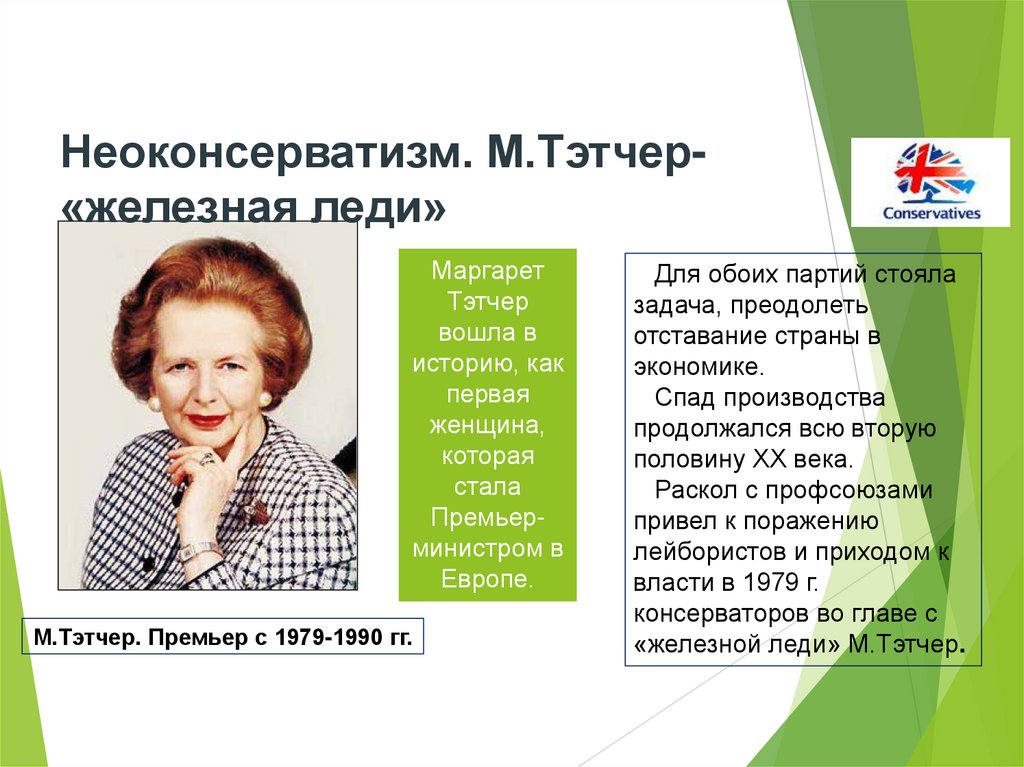 Неоконсерватизм. М.Тэтчер- «железная леди»

Conservatives

Маргарет Тэтчер вошла в историю, как первая женщина, которая стала Премьер-министром в Европе.

Для обоих партий стояла задача, преодолеть отставание страны в экономике.

Спад производства продолжался всю вторую половину XX века.

Раскол с профсоюзами привел к поражению лейбористов и приходом к власти в 1979 г. консерваторов во главе с «железной леди» М.Тэтчер.

М.Тэтчер. Премьер с 1979-1990 гг.